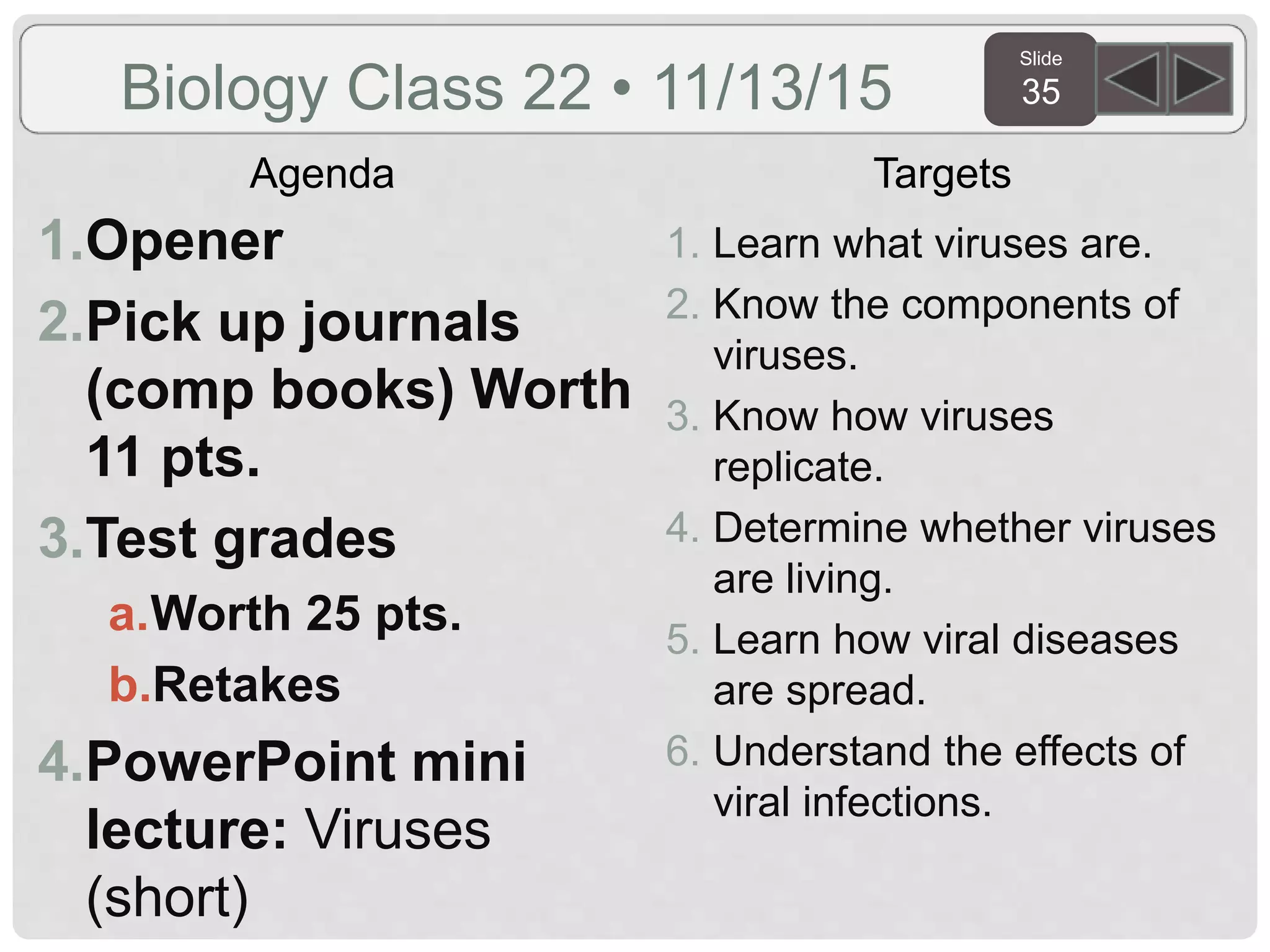 Biology Class 22 • 11/13/15

Slide
35

Agenda

1. Opener
2. Pick up journals (comp books) Worth 11 pts.
3. Test grades
a. Worth 25 pts.
b. Retakes
4. PowerPoint mini lecture: Viruses (short)

Targets

1. Learn what viruses are.
2. Know the components of viruses.
3. Know how viruses replicate.
4. Determine whether viruses are living.
5. Learn how viral diseases are spread.
6. Understand the effects of viral infections.